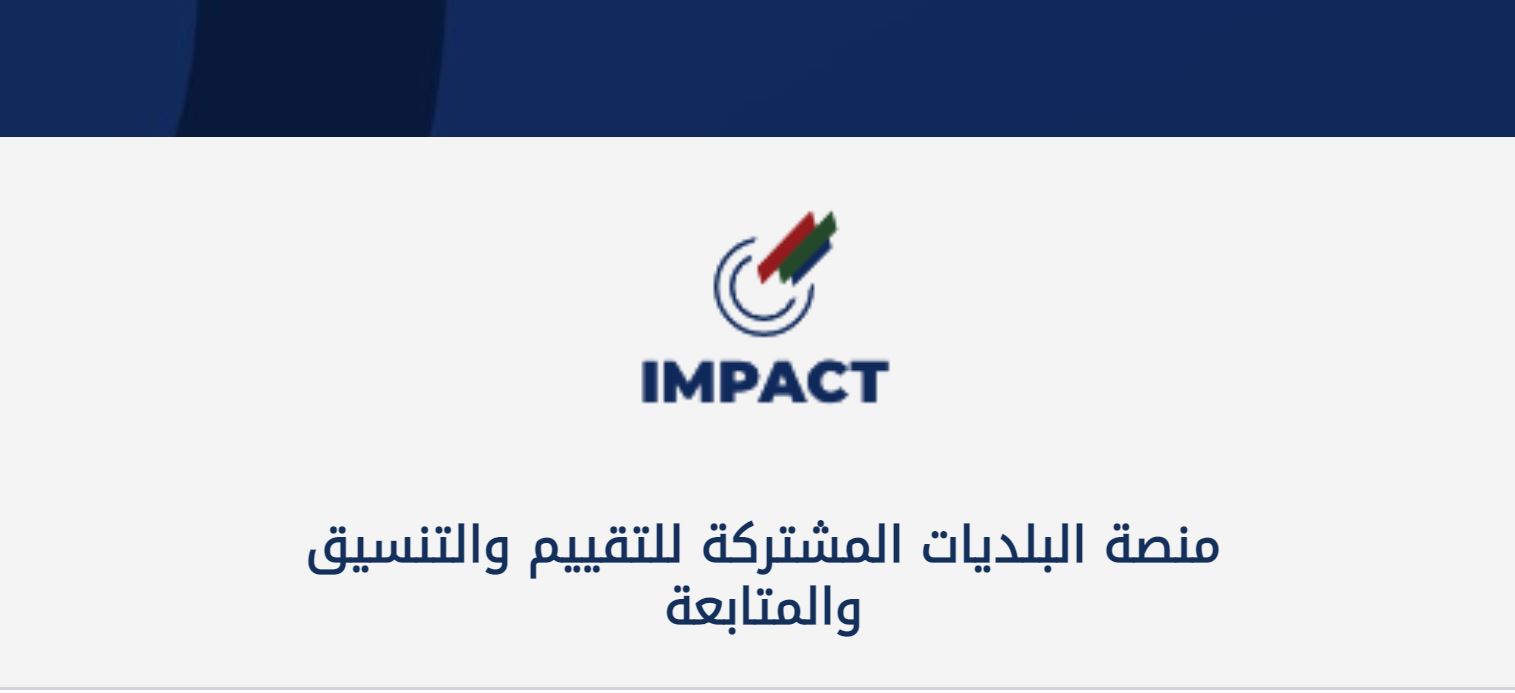 IMPACT

منصة البلديات المشتركة للتقييم والتنسيق والمتابعة